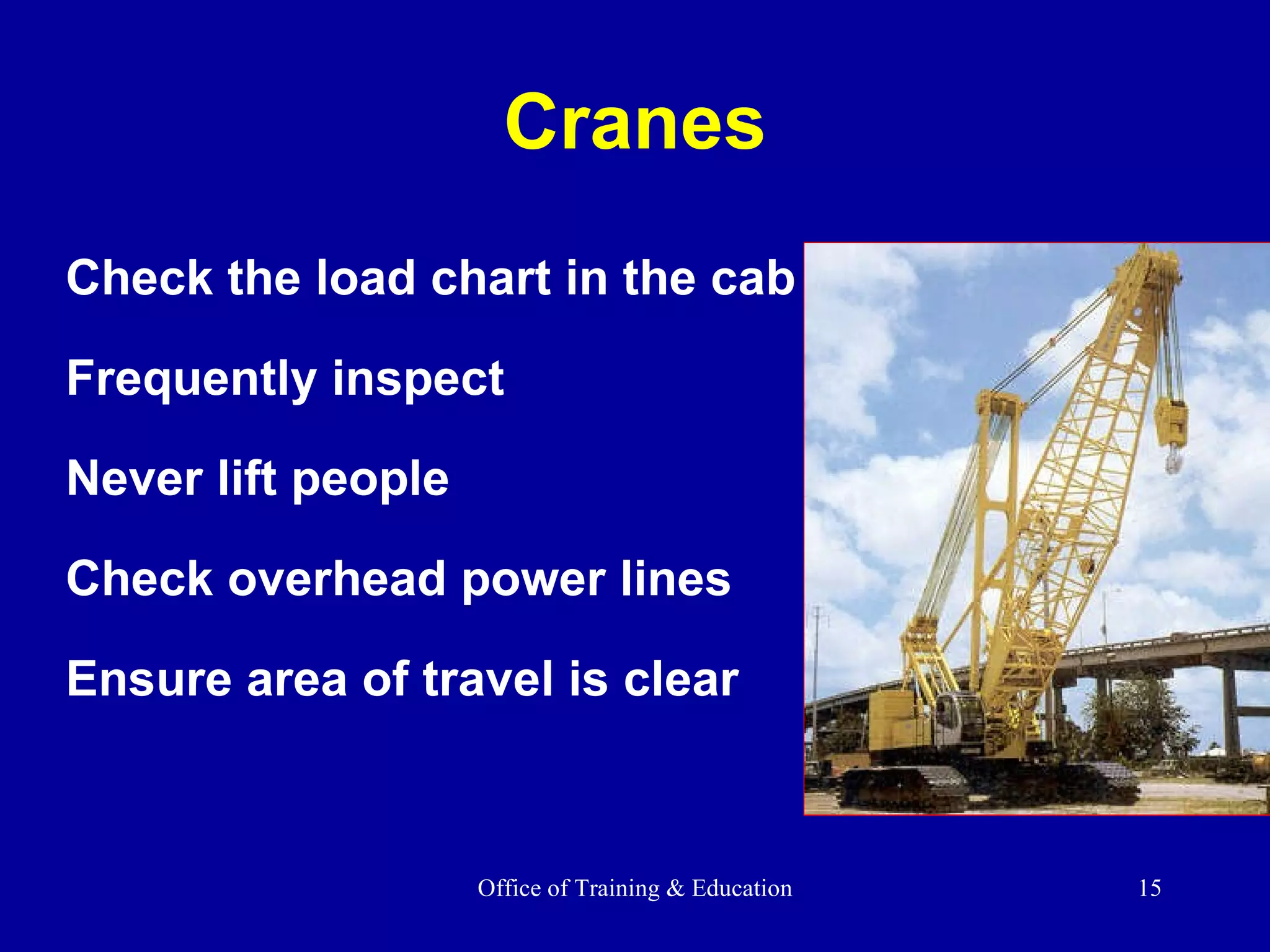 Cranes

Check the load chart in the cab

Frequently inspect

Never lift people

Check overhead power lines

Ensure area of travel is clear

Office of Training & Education

15